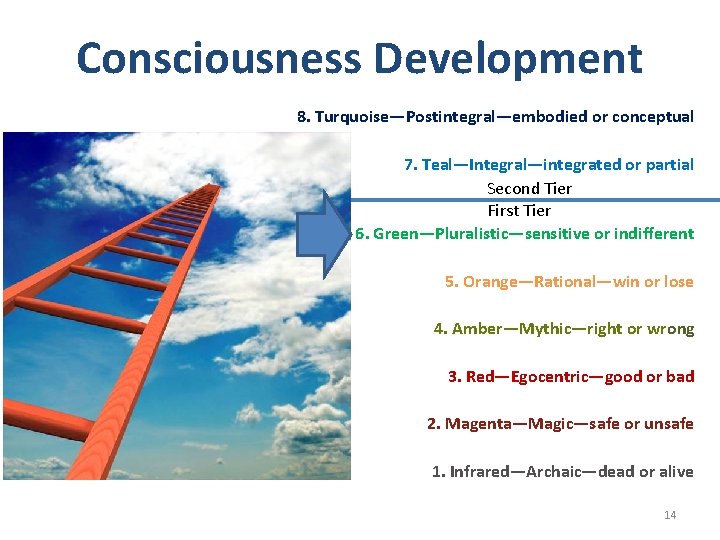 Consciousness Development

8. Turquoise—Postintegral—embodied or conceptual

7. Teal—Integral—integrated or partial

Second Tier

First Tier

6. Green—Pluralistic—sensitive or indifferent

5. Orange—Rational—win or lose

4. Amber—Mythic—right or wrong

3. Red—Egocentric—good or bad

2. Magenta—Magic—safe or unsafe

1. Infrared—Archaic—dead or alive

14